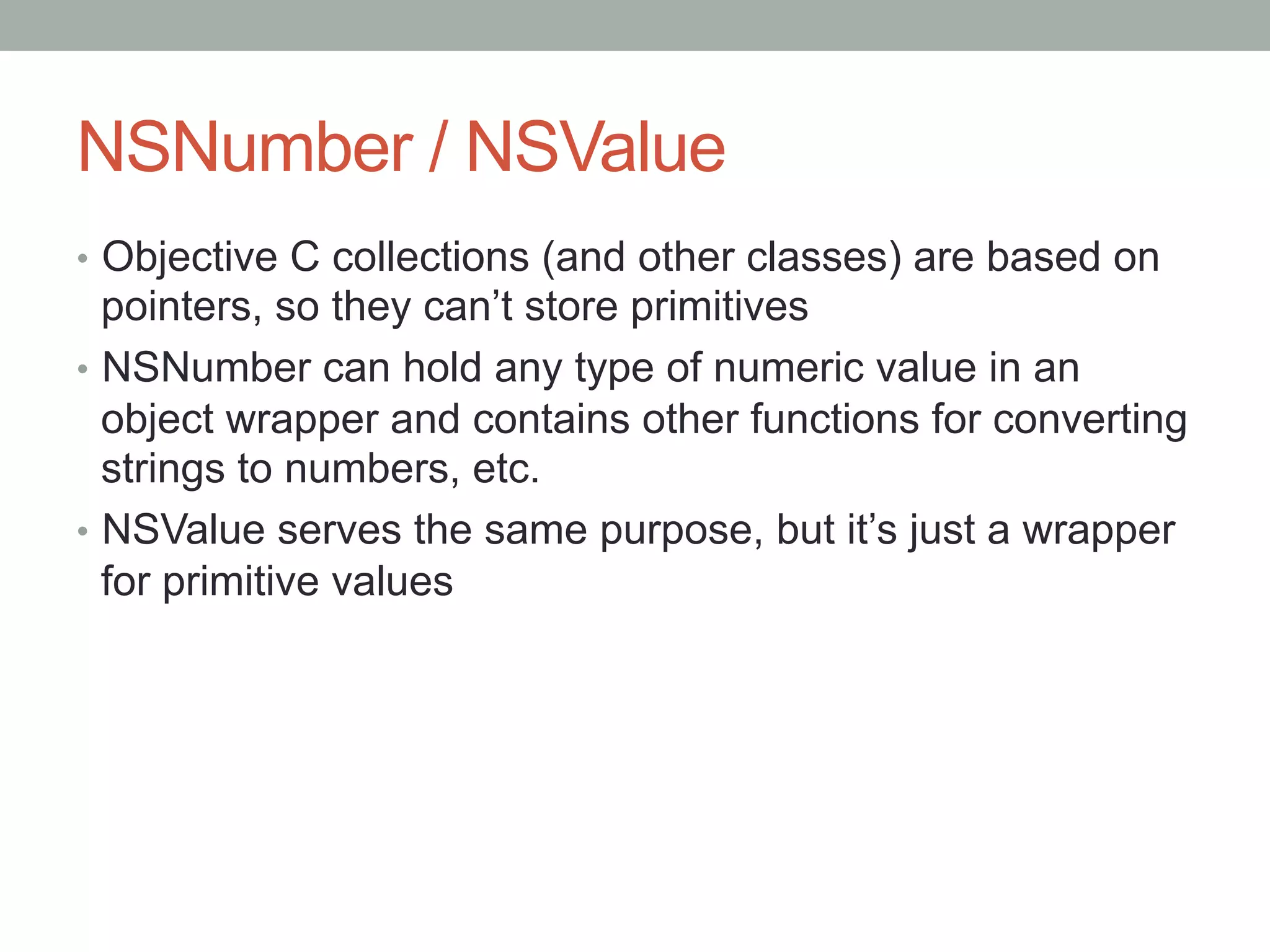 NSNumber / NSValue

• Objective C collections (and other classes) are based on pointers, so they can’t store primitives
• NSNumber can hold any type of numeric value in an object wrapper and contains other functions for converting strings to numbers, etc.
• NSValue serves the same purpose, but it’s just a wrapper for primitive values